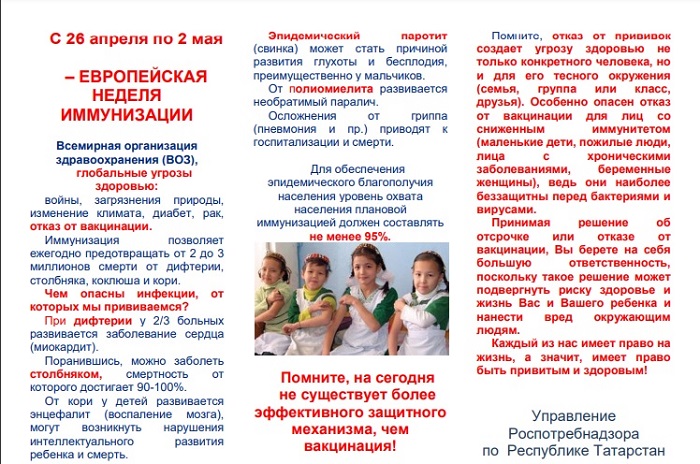 С 26 апреля по 2 мая

– ЕВРОПЕЙСКАЯ НЕДЕЛЯ ИММУНИЗАЦИИ

Всемирная организация здравоохранения (ВОЗ), глобальные угрозы здоровью:

войны, загрязнения природы, изменение климата, диабет, рак, отказ от вакцинации.

Иммунизация позволяет ежегодно предотвращать от 2 до 3 миллионов смерти от дифтерии, столбняка, коклюша и кори.

Чем опасны инфекции, от которых мы прививаемся?

При дифтерии у 2/3 больных развивается заболевание сердца (миокардит).

Поранившись, можно заболеть столбняком, смертность от которого достигает 90-100%.

От кори у детей развивается энцефалит (воспаление мозга), могут возникнуть нарушения интеллектуального развития ребенка и смерть.

Эпидемический паротит (свинка) может стать причиной развития глухоты и бесплодия, преимущественно у мальчиков.

От полиомиелита развивается необратимый паралич.

Осложнения от гриппа (пневмония и пр.) приводят к госпитализации и смерти.

Для обеспечения эпидемического благополучия населения уровень охвата населения плановой иммунизацией должен составлять не менее 95%.

Помните, на сегодня не существует более эффективного защитного механизма, чем вакцинация!

Помните, отказ от прививок создает угрозу здоровью не только конкретного человека, но и для его тесного окружения (семья, группа или класс, друзья). Особенно опасен отказ от вакцинации для лиц со сниженным иммунитетом (маленькие дети, пожилые люди, лица с хроническими заболеваниями, беременные женщины), ведь они наиболее беззащитны перед бактериями и вирусами.

Принимая решение об отсрочке или отказе от вакцинации, Вы берете на себя большую ответственность, поскольку такое решение может подвергнуть риску здоровье и жизнь Вас и Вашего ребенка и нанести вред окружающим людям.

Каждый из нас имеет право на жизнь, а значит, имеет право быть привитым и здоровым!

Управление Роспотребнадзора по Республике Татарстан